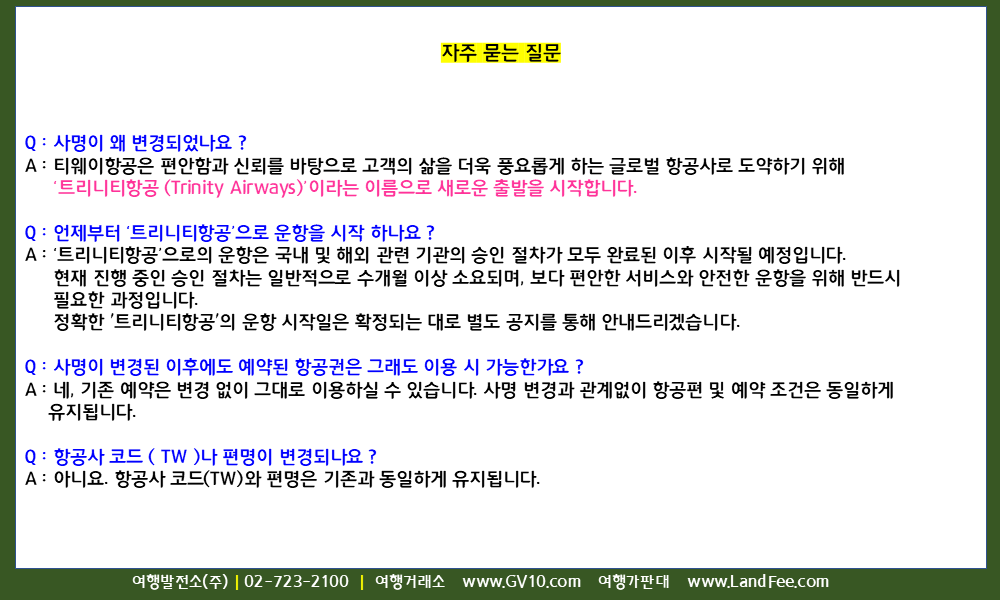 자주 묻는 질문

Q : 사명이 왜 변경되었나요 ?
A : 티웨이항공은 편안함과 신뢰를 바탕으로 고객의 삶을 더욱 풍요롭게 하는 글로벌 항공사로 도약하기 위해 '트리니티항공 (Trinity Airways)'이라는 이름으로 새로운 출발을 시작합니다.

Q : 언제부터 '트리니티항공'으로 운항을 시작 하나요 ?
A : '트리니티항공'으로의 운항은 국내 및 해외 관련 기관의 승인 절차가 모두 완료된 이후 시작될 예정입니다.
현재 진행 중인 승인 절차는 일반적으로 수개월 이상 소요되며, 보다 편안한 서비스와 안전한 운항을 위해 반드시 필요한 과정입니다.
정확한 '트리니티항공'의 운항 시작일은 확정되는 대로 별도 공지를 통해 안내드리겠습니다.

Q : 사명이 변경된 이후에도 예약된 항공권은 그래도 이용 시 가능한가요 ?
A : 네, 기존 예약은 변경 없이 그대로 이용하실 수 있습니다. 사명 변경과 관계없이 항공편 및 예약 조건은 동일하게 유지됩니다.

Q : 항공사 코드 ( TW )나 편명이 변경되나요 ?
A : 아니요. 항공사 코드(TW)와 편명은 기존과 동일하게 유지됩니다.

여행발전소(주) | 02-723-2100 | 여행거래소 www.GV10.com 여행가판대 www.LandFee.com